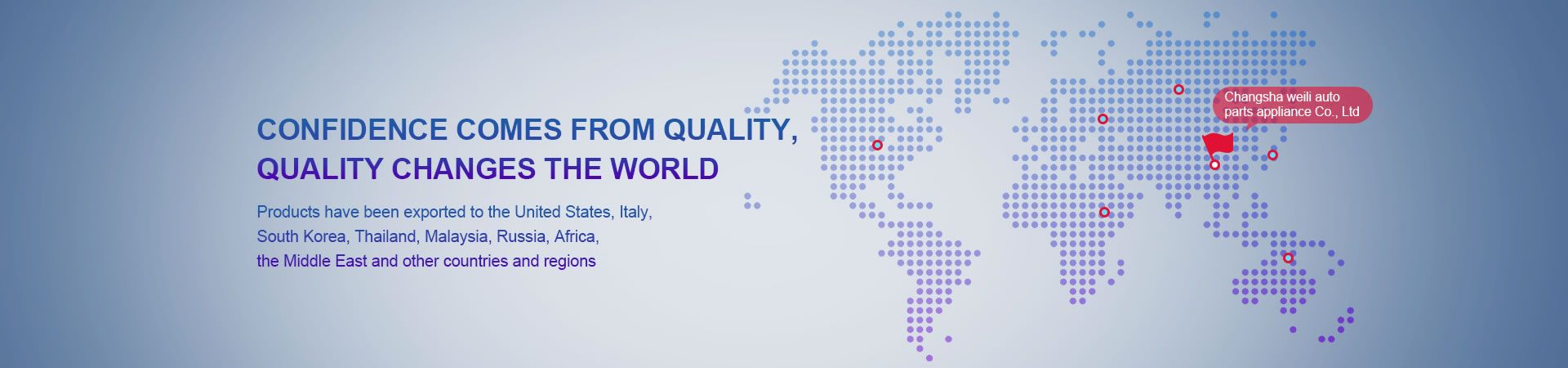 CONFIDENCE COMES FROM QUALITY,
QUALITY CHANGES THE WORLD

Products have been exported to the United States, Italy, South Korea, Thailand, Malaysia, Russia, Africa, the Middle East and other countries and regions

Changsha weili auto parts appliance Co., Ltd